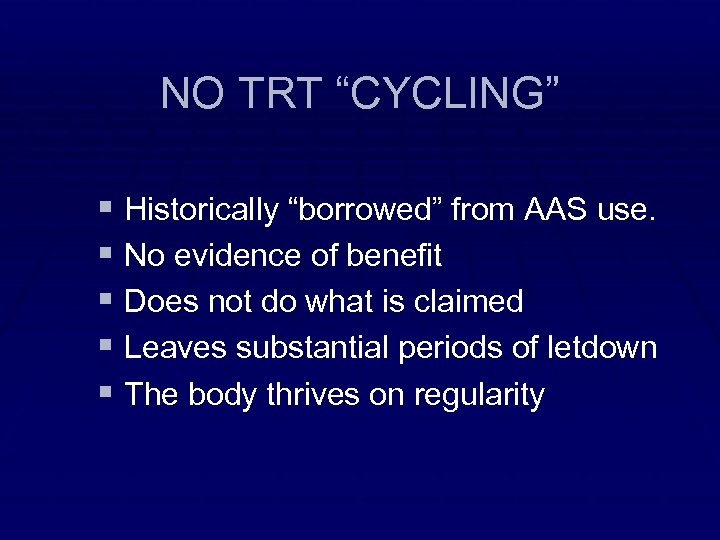 NO TRT “CYCLING”

▪ Historically “borrowed” from AAS use.
▪ No evidence of benefit
▪ Does not do what is claimed
▪ Leaves substantial periods of letdown
▪ The body thrives on regularity